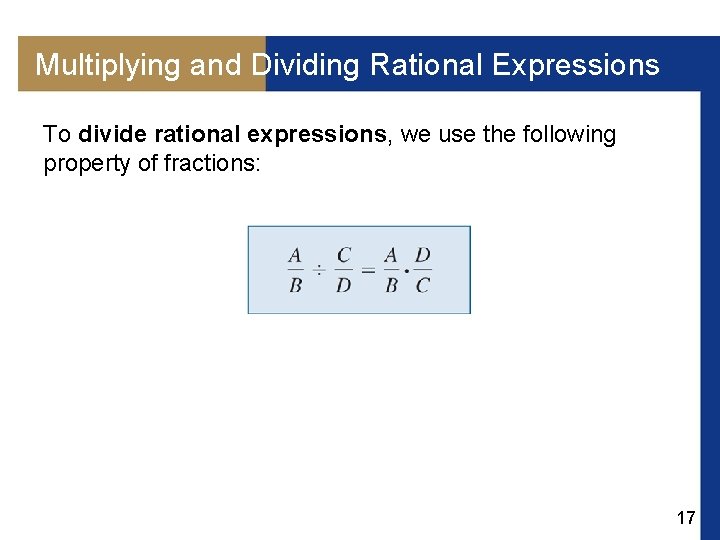 Multiplying and Dividing Rational Expressions

To divide rational expressions, we use the following property of fractions:

$\frac{A}{B} \div \frac{C}{D} = \frac{A}{B} \cdot \frac{D}{C}$

17